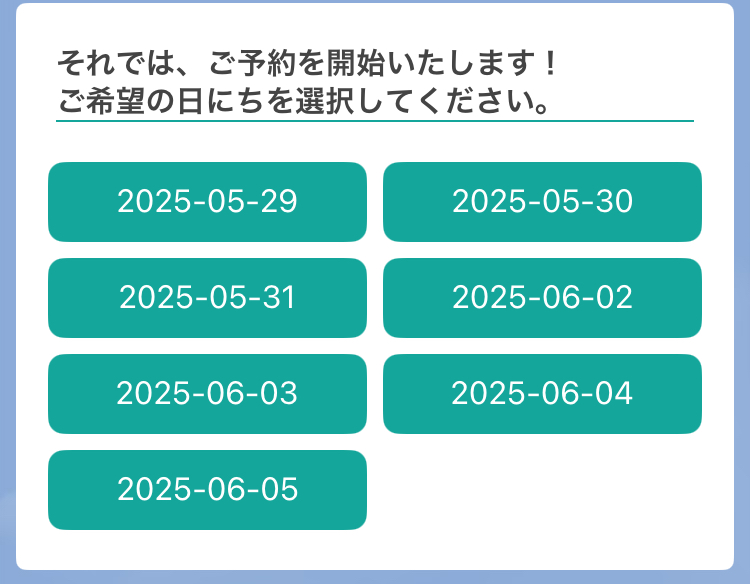 それでは、ご予約を開始いたします！
ご希望の日にちを選択してください。

2025-05-29

2025-05-30

2025-05-31

2025-06-02

2025-06-03

2025-06-04

2025-06-05